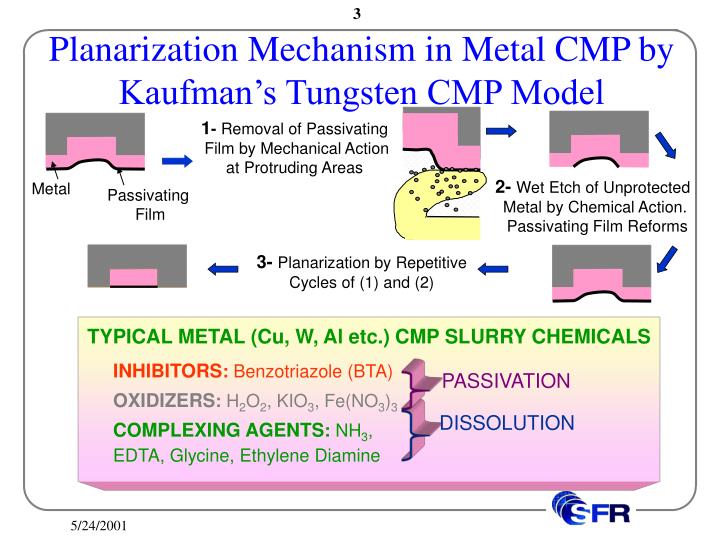 3

Planarization Mechanism in Metal CMP by Kaufman's Tungsten CMP Model

Metal

Passivating Film

1- Removal of Passivating Film by Mechanical Action at Protruding Areas

2- Wet Etch of Unprotected Metal by Chemical Action. Passivating Film Reforms

3- Planarization by Repetitive Cycles of (1) and (2)

TYPICAL METAL (Cu, W, Al etc.) CMP SLURRY CHEMICALS

INHIBITORS: Benzotriazole (BTA)

OXIDIZERS: $H_2O_2$, $KIO_3$, $Fe(NO_3)_3$

COMPLEXING AGENTS: $NH_3$, EDTA, Glycine, Ethylene Diamine

PASSIVATION

DISSOLUTION

5/24/2001

SFR